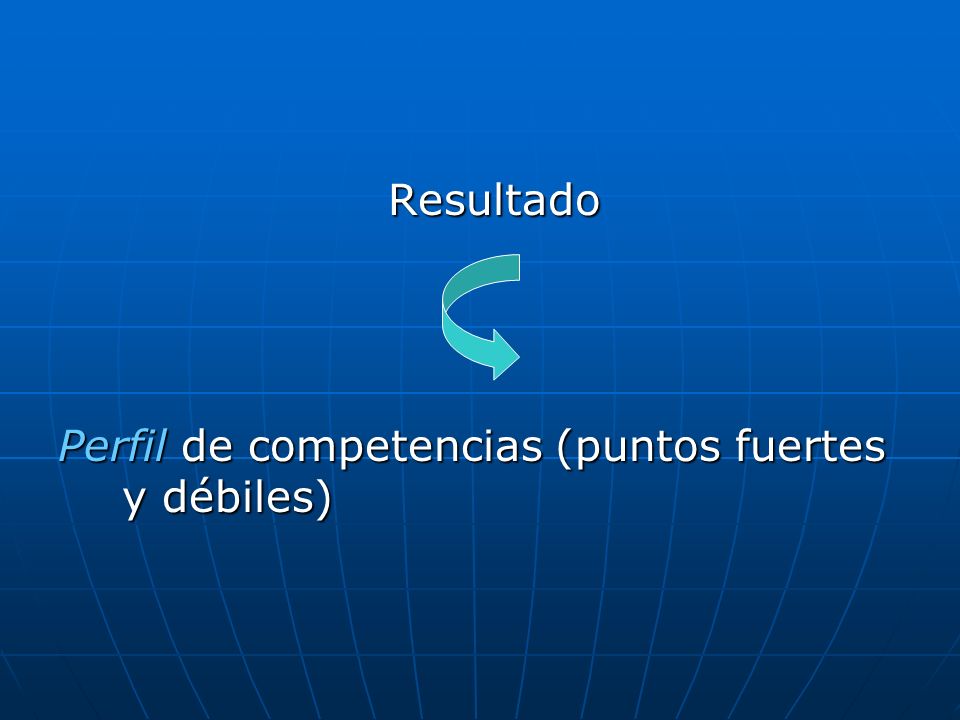 Resultado

Perfil de competencias (puntos fuertes y débiles)